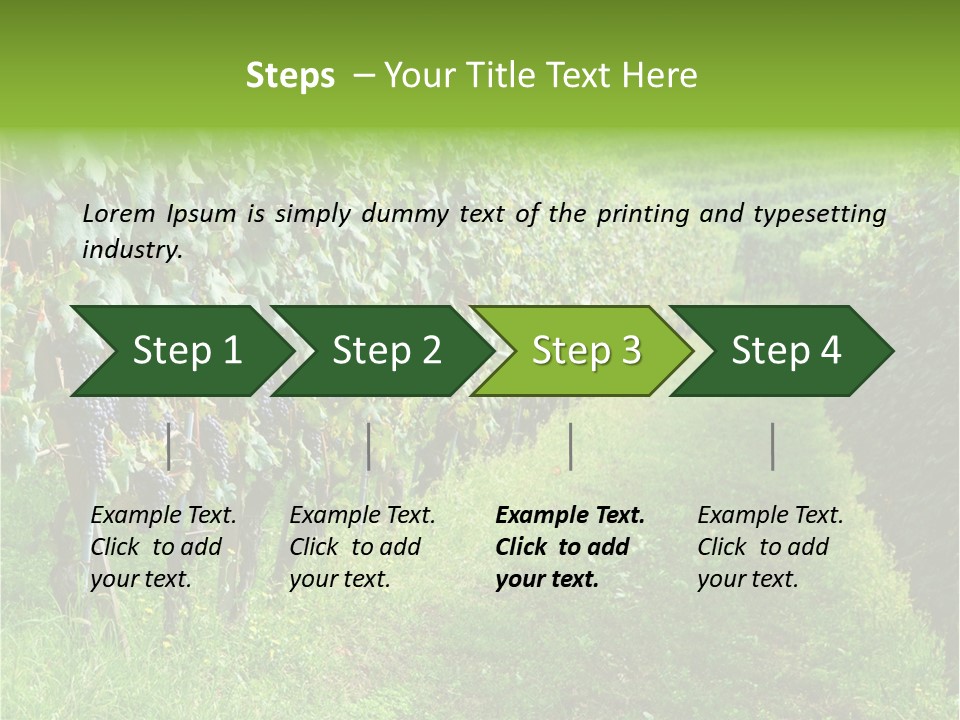 Steps – Your Title Text Here

Lorem Ipsum is simply dummy text of the printing and typesetting industry.

Step 1

Step 2

Step 3

Step 4

Example Text. Click to add your text.

Example Text. Click to add your text.

Example Text. Click to add your text.

Example Text. Click to add your text.